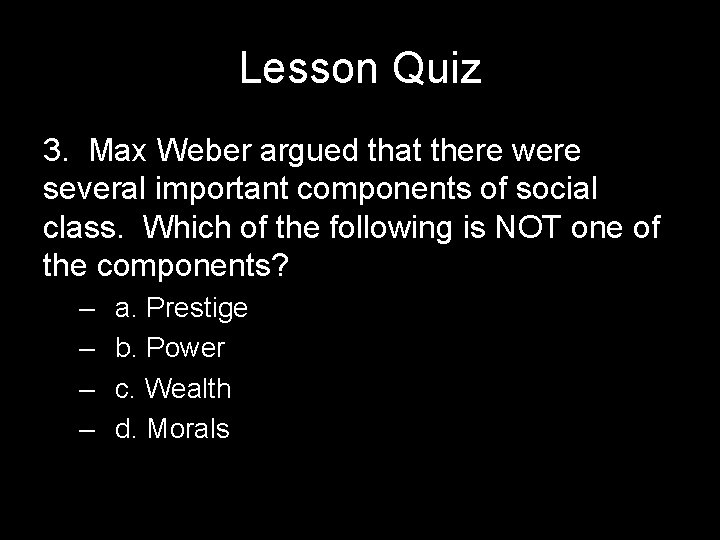 Lesson Quiz

3. Max Weber argued that there were several important components of social class. Which of the following is NOT one of the components?

– a. Prestige
– b. Power
– c. Wealth
– d. Morals